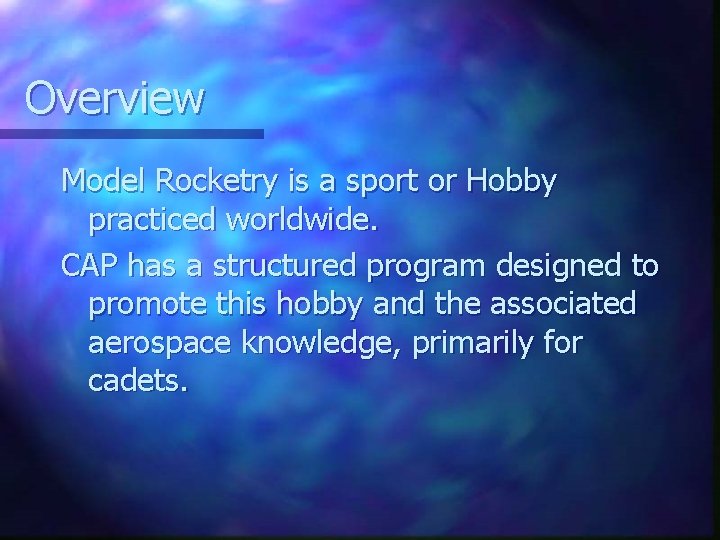 Overview

Model Rocketry is a sport or Hobby practiced worldwide.

CAP has a structured program designed to promote this hobby and the associated aerospace knowledge, primarily for cadets.